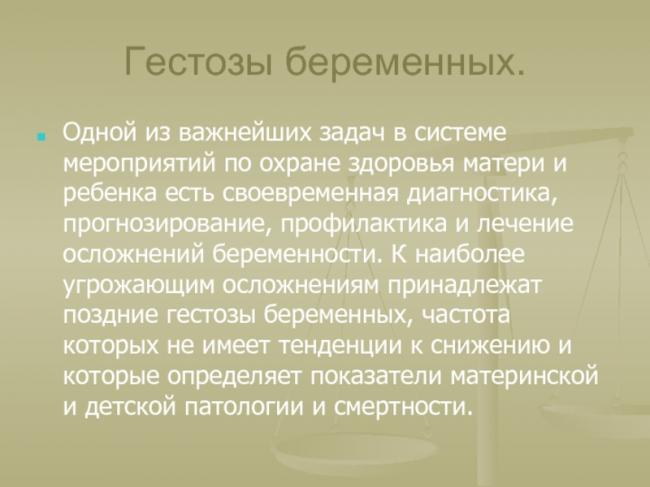 Гестозы беременных.

Одной из важнейших задач в системе мероприятий по охране здоровья матери и ребенка есть своевременная диагностика, прогнозирование, профилактика и лечение осложнений беременности. К наиболее угрожающим осложнениям принадлежат поздние гестозы беременных, частота которых не имеет тенденции к снижению и которые определяет показатели материнской и детской патологии и смертности.